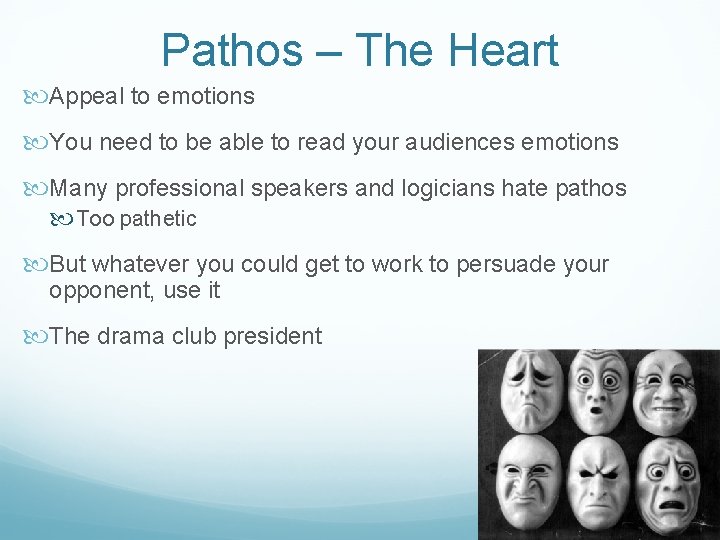 Pathos – The Heart

Appeal to emotions

You need to be able to read your audiences emotions

Many professional speakers and logicians hate pathos

Too pathetic

But whatever you could get to work to persuade your opponent, use it

The drama club president